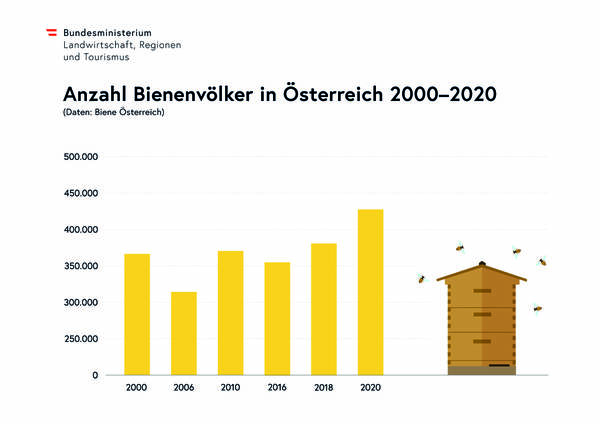 Bundesministerium
Landwirtschaft, Regionen
und Tourismus

Anzahl Bienenvölker in Österreich 2000–2020
(Daten: Biene Österreich)

500.000
450.000
400.000
350.000
300.000
250.000
0

2000
2006
2010
2016
2018
2020